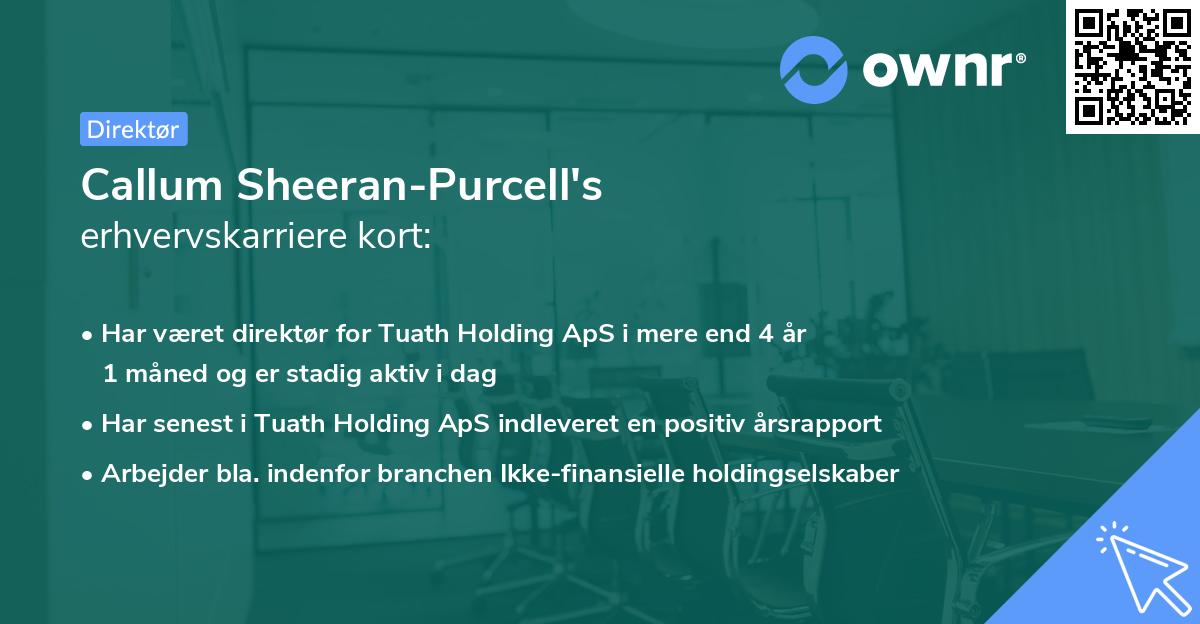 ownr®

Direktør

Callum Sheeran-Purcell's
erhvervskarriere kort:

• Har været direktør for Tuath Holding ApS i mere end 4 år 1 måned og er stadig aktiv i dag

• Har senest i Tuath Holding ApS indleveret en positiv årsrapport

• Arbejder bla. indenfor branchen Ikke-finansielle holdingselskaber